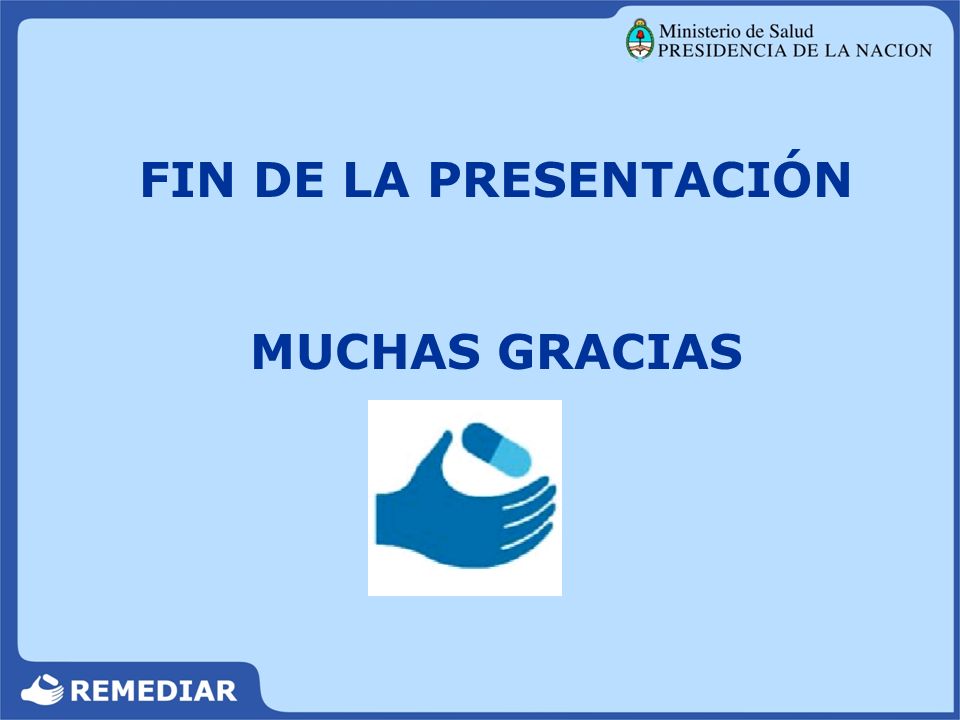 Ministerio de Salud
PRESIDENCIA DE LA NACION

FIN DE LA PRESENTACIÓN

MUCHAS GRACIAS

REMEDIAR